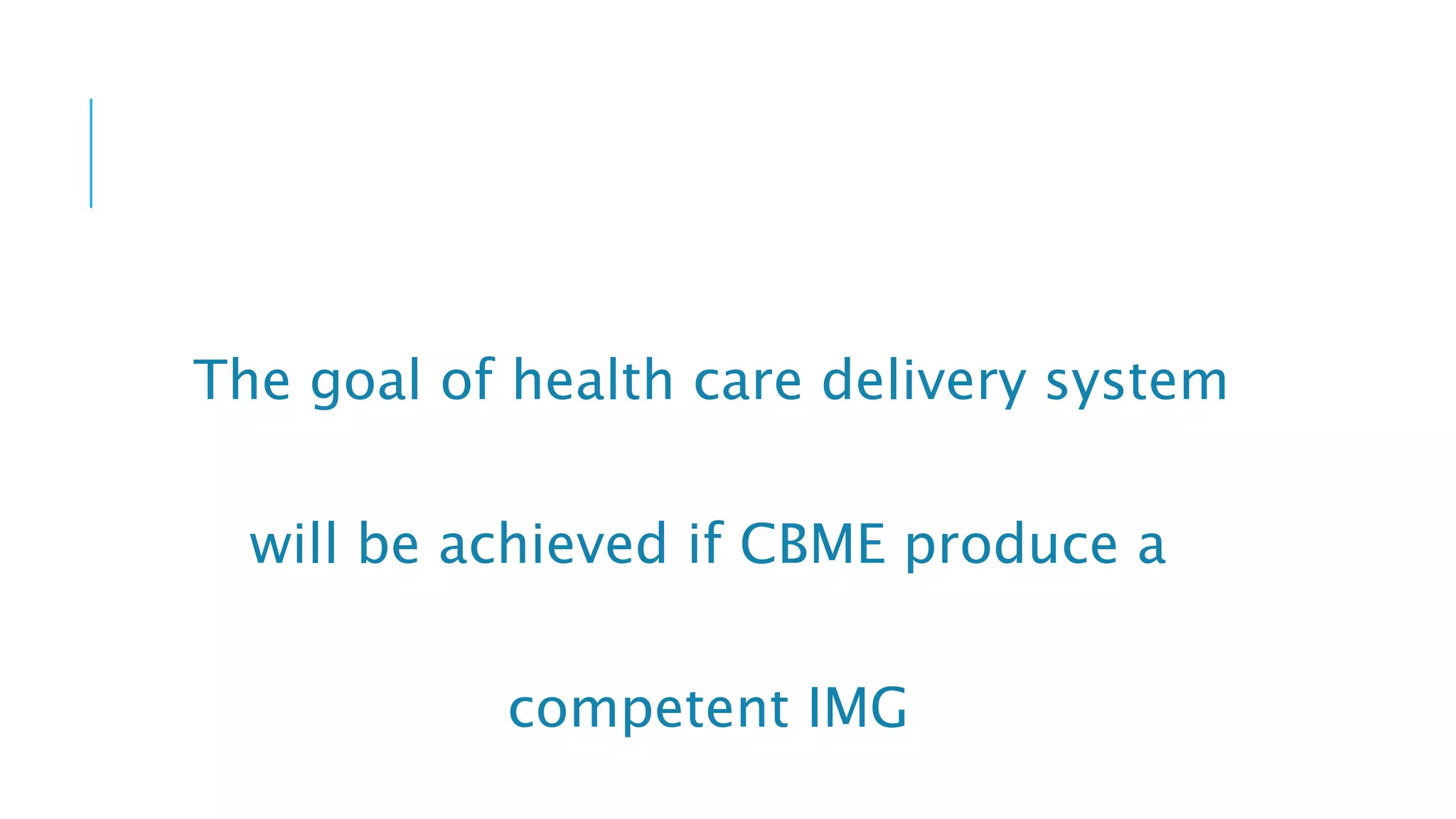 The goal of health care delivery system will be achieved if CBME produce a competent IMG